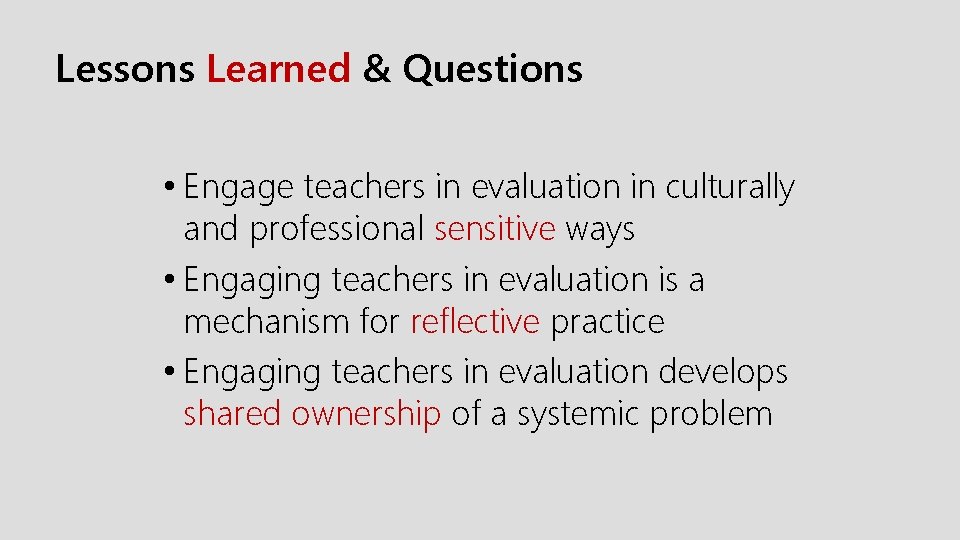 Lessons Learned & Questions

• Engage teachers in evaluation in culturally and professional sensitive ways
• Engaging teachers in evaluation is a mechanism for reflective practice
• Engaging teachers in evaluation develops shared ownership of a systemic problem